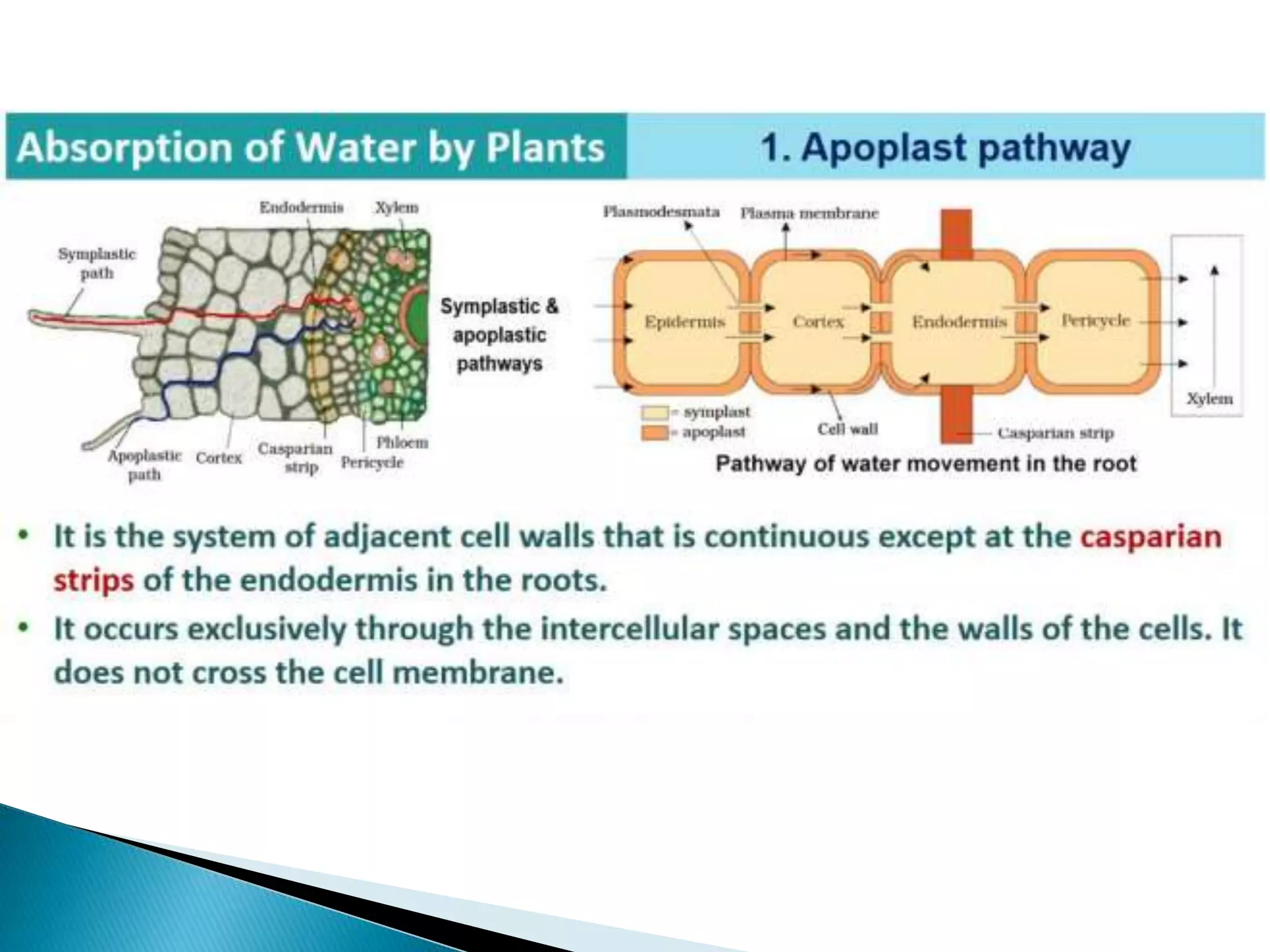 Absorption of Water by Plants

1. Apoplast pathway

Endodermis
Xylem
Symplastic path
Apoplastic path
Cortex
Casparian strip
Pericycle
Phloem

Symplastic & apoplastic pathways

Plasmodesmata
Plasma membrane
Epidermis
Cortex
Endodermis
Pericycle
Xylem
= symplast
= apoplast
Cell wall
Casparian strip

Pathway of water movement in the root

• It is the system of adjacent cell walls that is continuous except at the casparian strips of the endodermis in the roots.
• It occurs exclusively through the intercellular spaces and the walls of the cells. It does not cross the cell membrane.